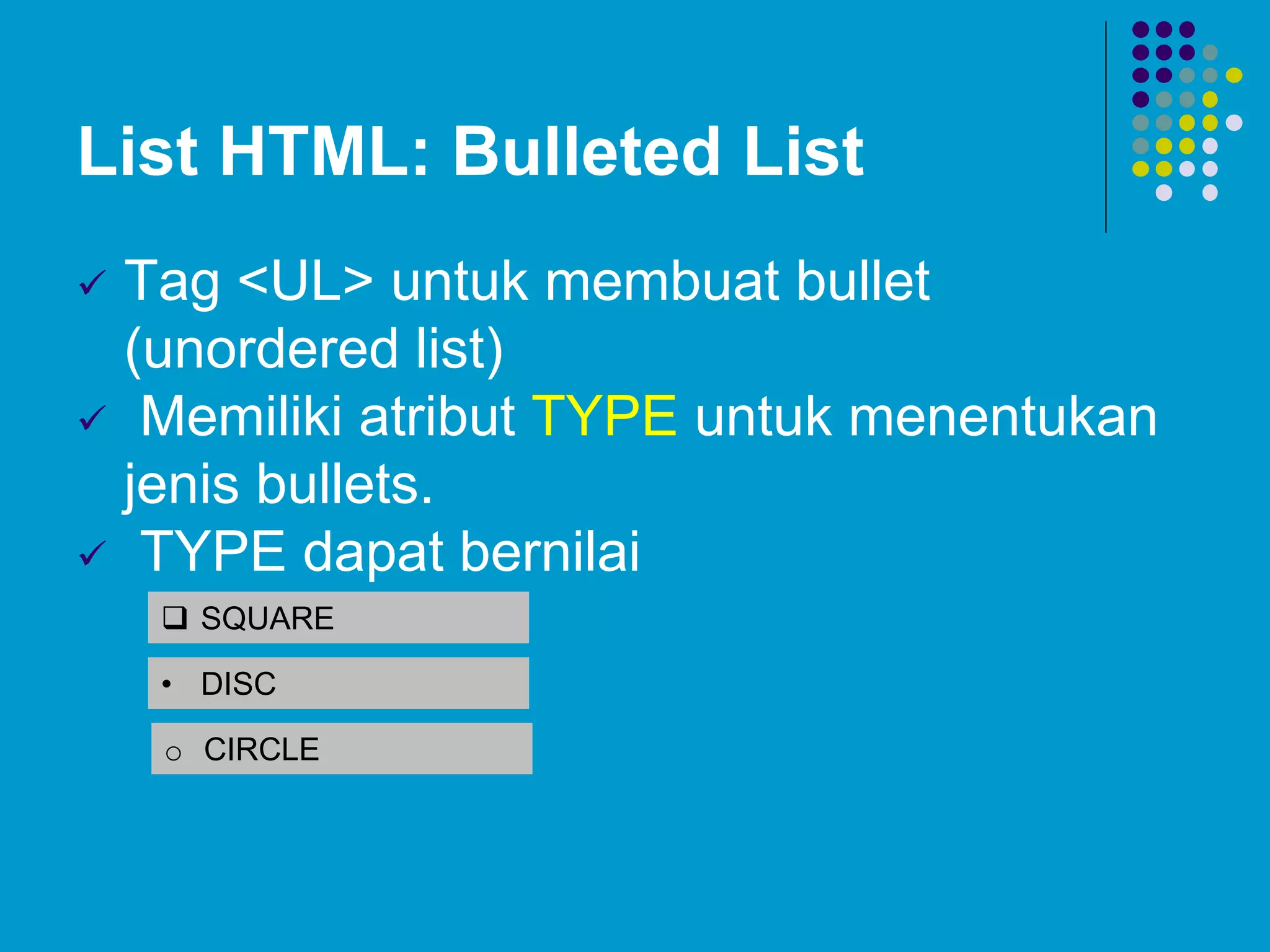 List HTML: Bulleted List

✓ Tag <UL> untuk membuat bullet (unordered list)

✓ Memiliki atribut TYPE untuk menentukan jenis bullets.

✓ TYPE dapat bernilai

❑ SQUARE

• DISC

○ CIRCLE